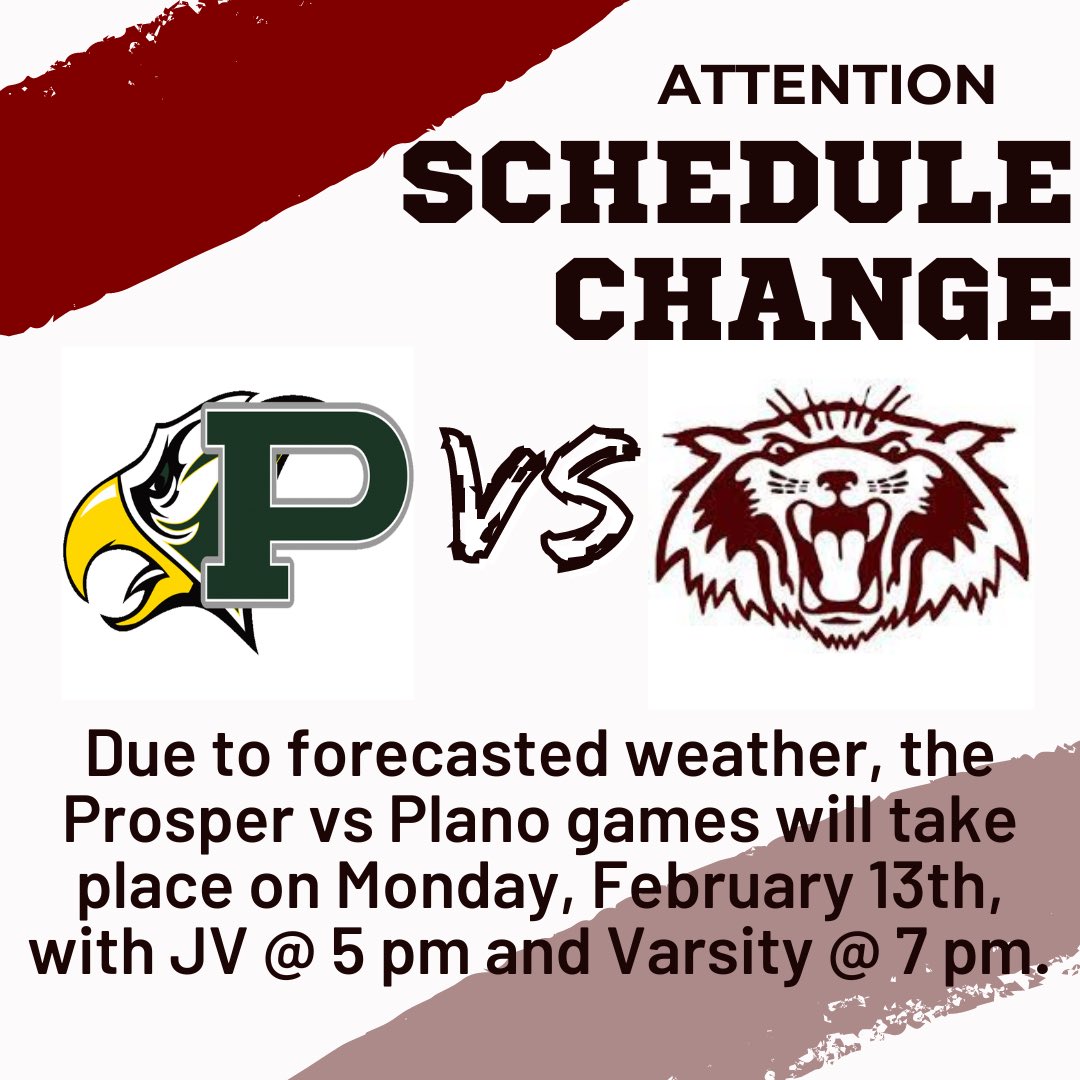 ATTENTION
SCHEDULE CHANGE

P VS

Due to forecasted weather, the Prosper vs Plano games will take place on Monday, February 13th, with JV @ 5 pm and Varsity @ 7 pm.